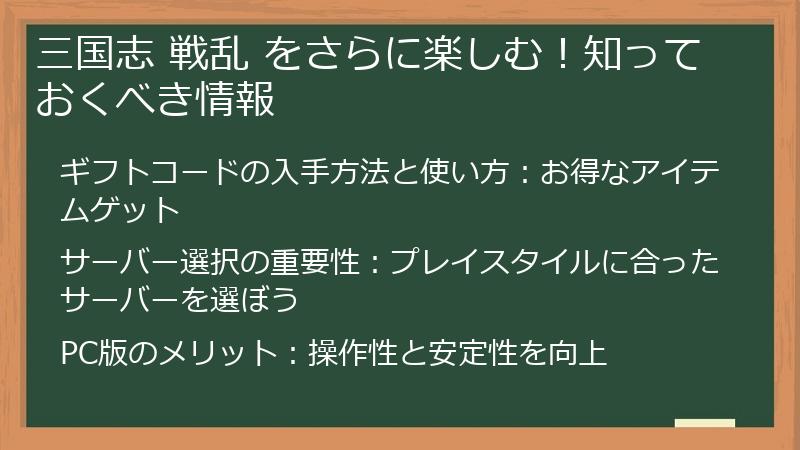 三国志 戦乱 をさらに楽しむ！知っておくべき情報

ギフトコードの入手方法と使い方：お得なアイテムゲット

サーバー選択の重要性：プレイスタイルに合ったサーバーを選ぼう

PC版のメリット：操作性と安定性を向上